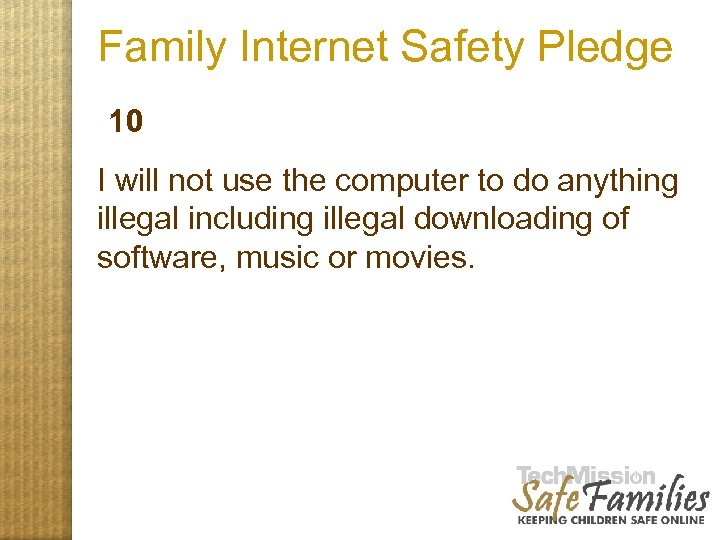 Family Internet Safety Pledge

10

I will not use the computer to do anything illegal including illegal downloading of software, music or movies.

TechMission
Safe Families
KEEPING CHILDREN SAFE ONLINE